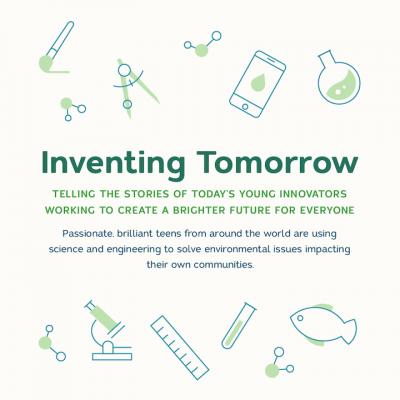 Inventing Tomorrow

TELLING THE STORIES OF TODAY'S YOUNG INNOVATORS WORKING TO CREATE A BRIGHTER FUTURE FOR EVERYONE

Passionate, brilliant teens from around the world are using science and engineering to solve environmental issues impacting their own communities.